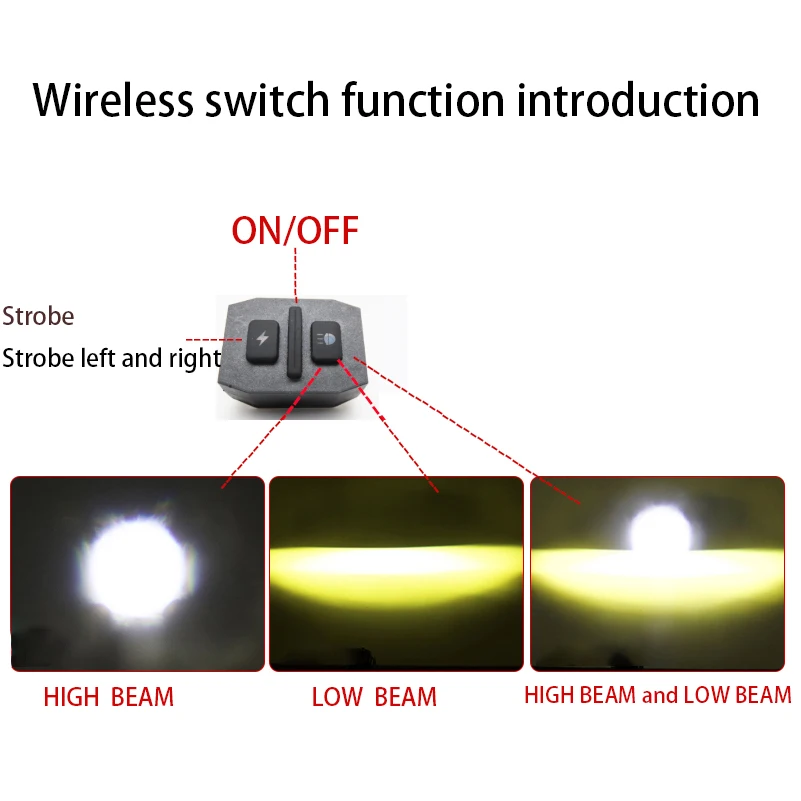 Wireless switch function introduction

ON/OFF

Strobe

Strobe left and right

HIGH BEAM

LOW BEAM

HIGH BEAM and LOW BEAM